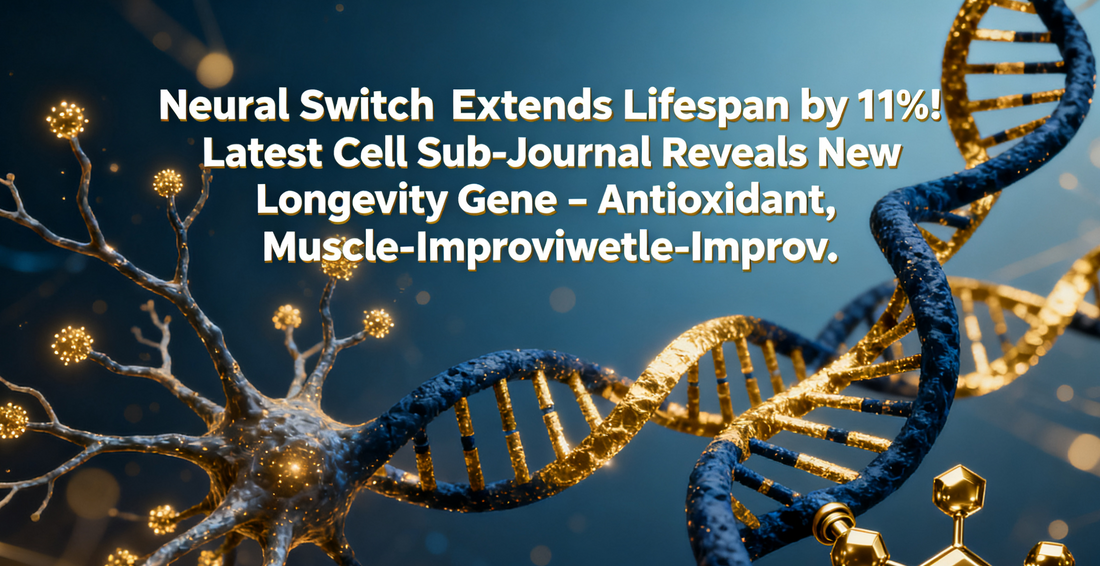 Neural Switch Extends Lifespan by 11%! Latest Cell Sub-Journal Reveals New Longevity Gene – Antioxidant, Muscle-Improviwetle-Improv.